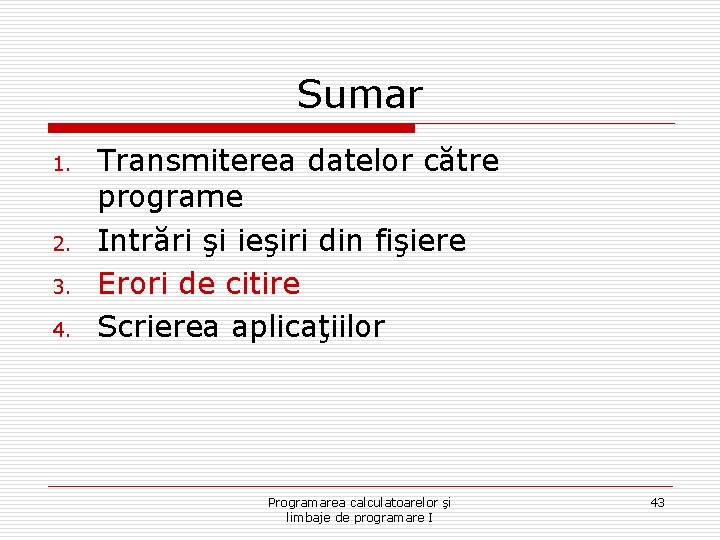 Sumar

1. Transmiterea datelor către programe
2. Intrări şi ieşiri din fişiere
3. Erori de citire
4. Scrierea aplicaţiilor

Programarea calculatoarelor şi limbaje de programare I

43